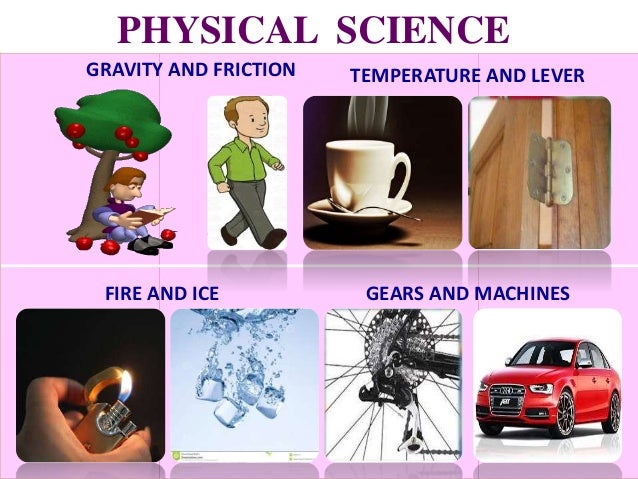 PHYSICAL SCIENCE

GRAVITY AND FRICTION

TEMPERATURE AND LEVER

FIRE AND ICE

GEARS AND MACHINES